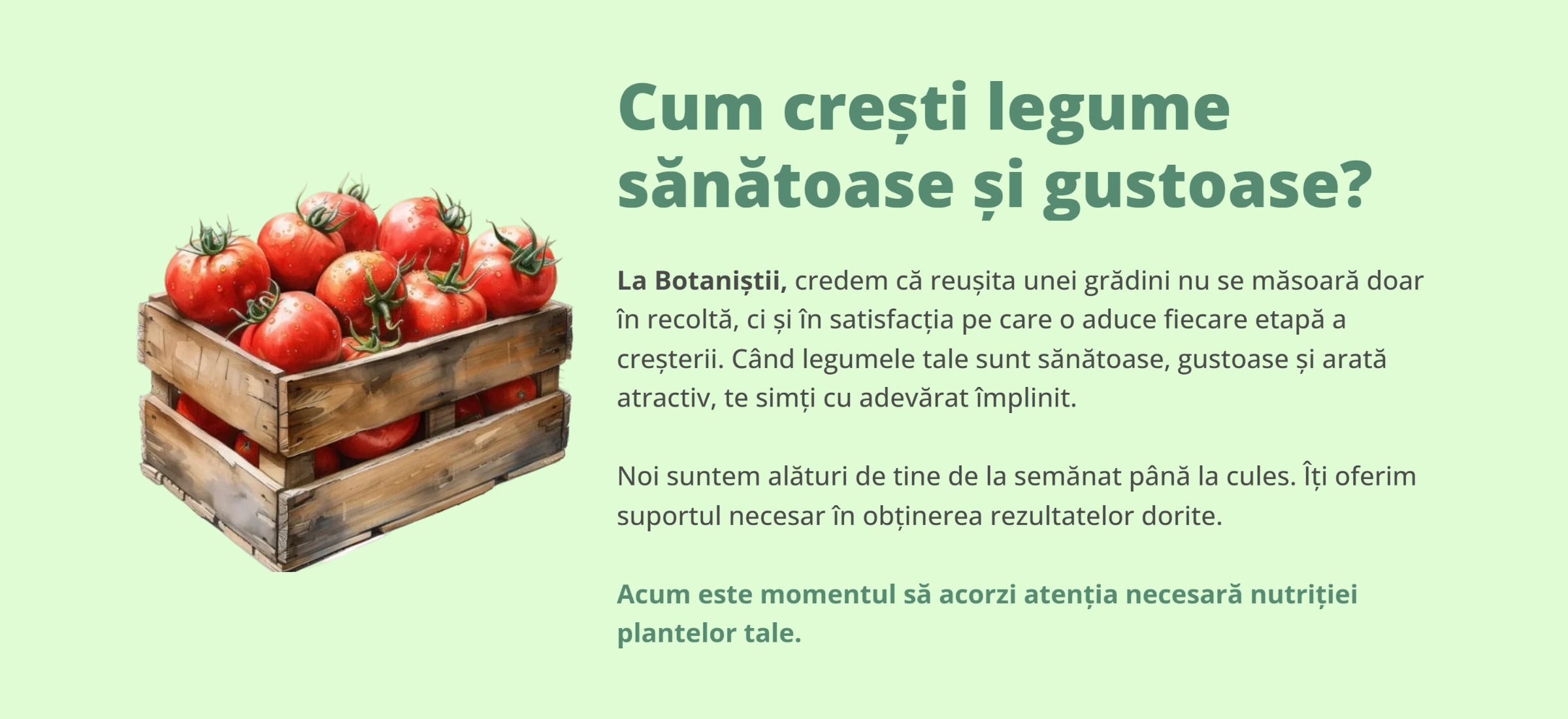 Cum crești legume sănătoase și gustoase?

La Botaniștii, credem că reușita unei grădini nu se măsoară doar în recoltă, ci și în satisfacția pe care o aduce fiecare etapă a creșterii. Când legumele tale sunt sănătoase, gustoase și arată atractiv, te simți cu adevărat împlinit.

Noi suntem alături de tine de la semănat până la cules. Îți oferim suportul necesar în obținerea rezultatelor dorite.

Acum este momentul să acorzi atenția necesară nutriției plantelor tale.